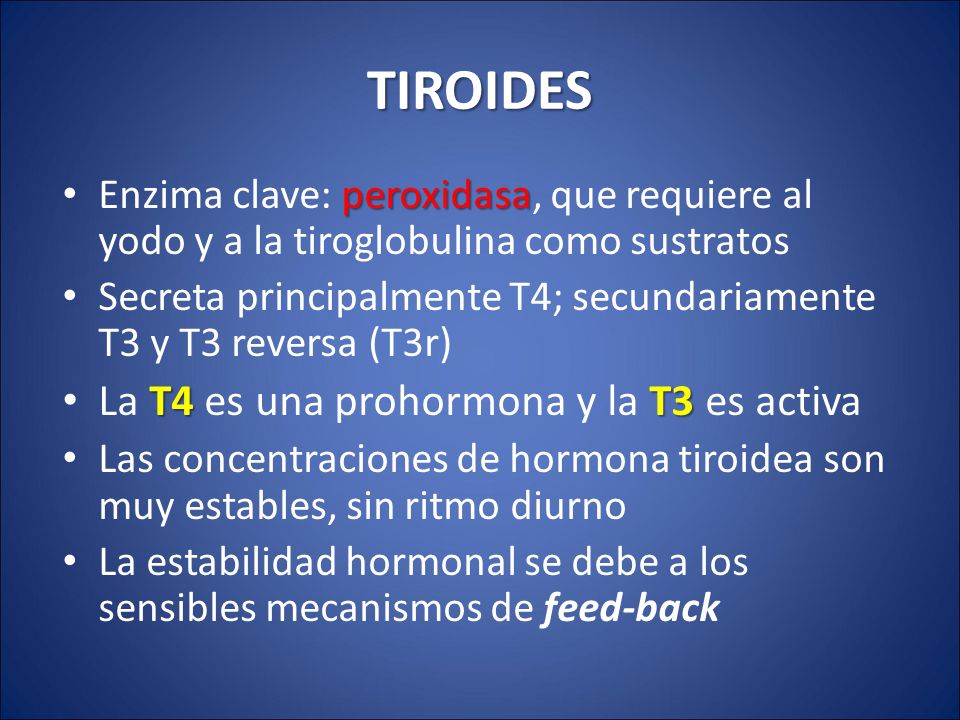 TIROIDES

• Enzima clave: peroxidasa, que requiere al yodo y a la tiroglobulina como sustratos
• Secreta principalmente T4; secundariamente T3 y T3 reversa (T3r)
• La T4 es una prohormona y la T3 es activa
• Las concentraciones de hormona tiroidea son muy estables, sin ritmo diurno
• La estabilidad hormonal se debe a los sensibles mecanismos de feed-back